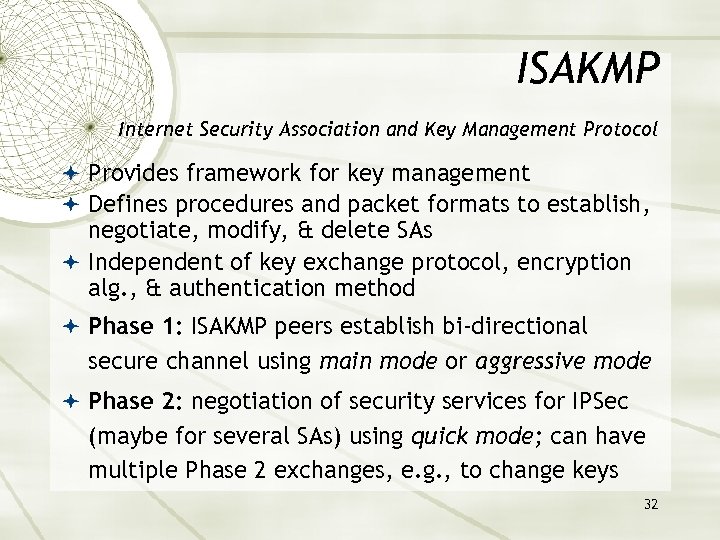 ISAKMP

Internet Security Association and Key Management Protocol

Provides framework for key management

Defines procedures and packet formats to establish, negotiate, modify, & delete SAs

Independent of key exchange protocol, encryption alg., & authentication method

Phase 1: ISAKMP peers establish bi-directional secure channel using main mode or aggressive mode

Phase 2: negotiation of security services for IPSec (maybe for several SAs) using quick mode; can have multiple Phase 2 exchanges, e.g., to change keys

32